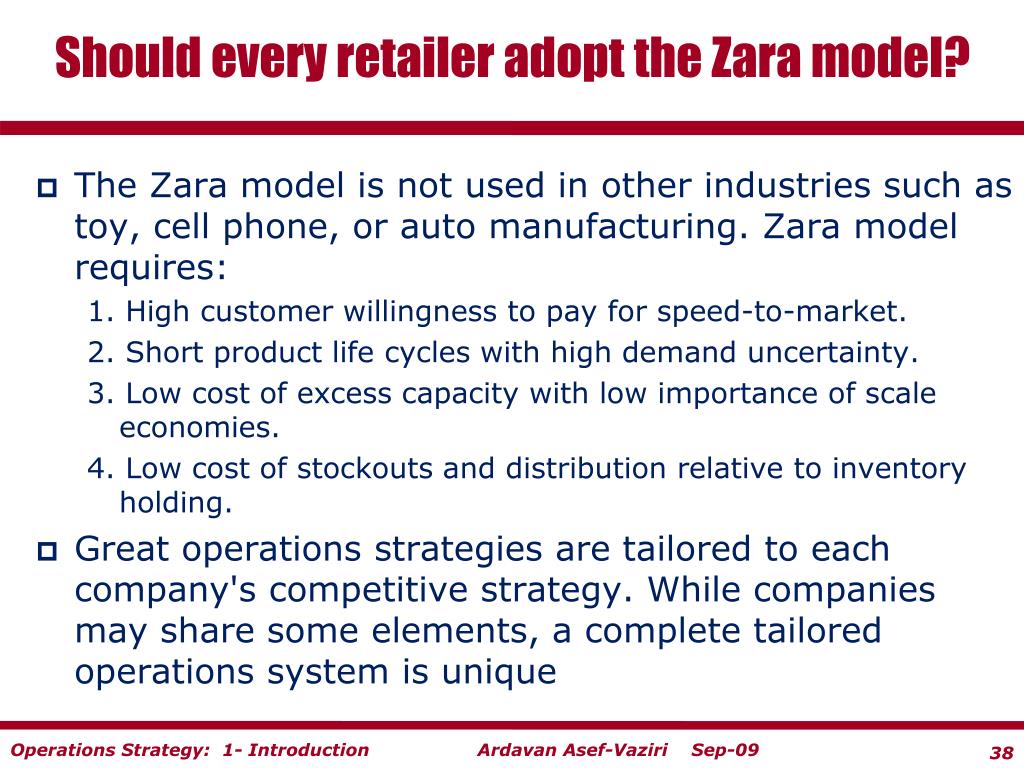 Should every retailer adopt the Zara model?

The Zara model is not used in other industries such as toy, cell phone, or auto manufacturing. Zara model requires:

1. High customer willingness to pay for speed-to-market.
2. Short product life cycles with high demand uncertainty.
3. Low cost of excess capacity with low importance of scale economies.
4. Low cost of stockouts and distribution relative to inventory holding.

Great operations strategies are tailored to each company's competitive strategy. While companies may share some elements, a complete tailored operations system is unique

Operations Strategy: 1- Introduction Ardavan Asef-Vaziri Sep-09 38